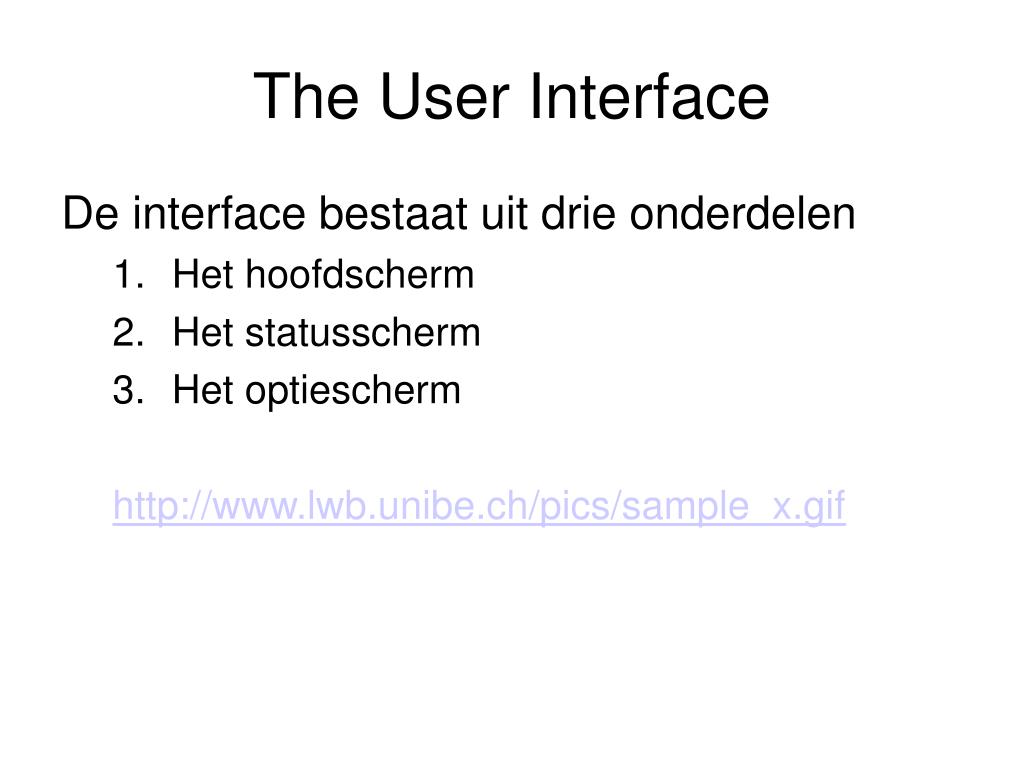 The User Interface

De interface bestaat uit drie onderdelen

1. Het hoofdscherm
2. Het statusscherm
3. Het optiescherm

http://www.lwb.unibe.ch/pics/sample_x.gif